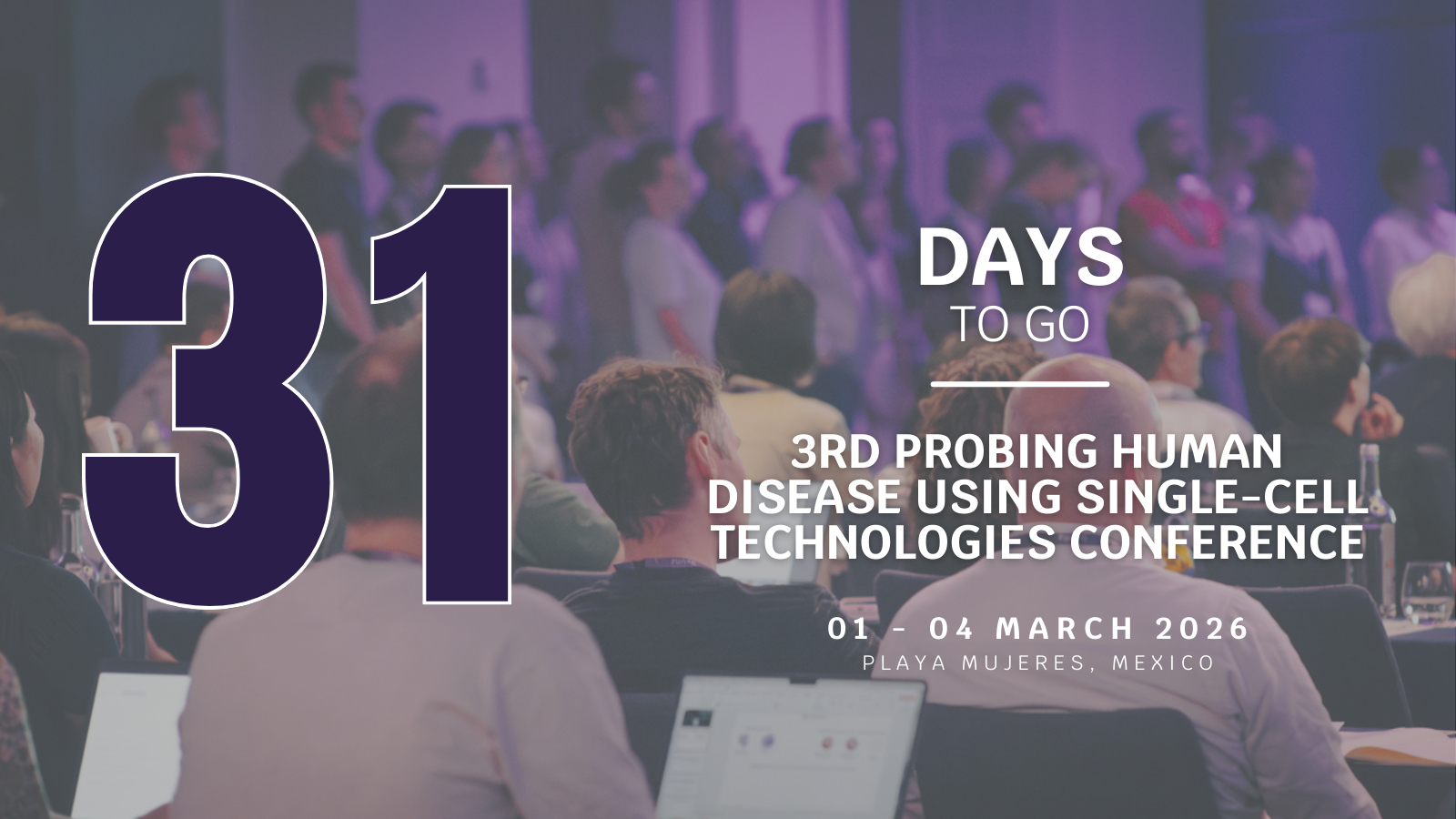 31

DAYS
TO GO

3RD PROBING HUMAN DISEASE USING SINGLE-CELL TECHNOLOGIES CONFERENCE

01 - 04 MARCH 2026
PLAYA MUJERES, MEXICO